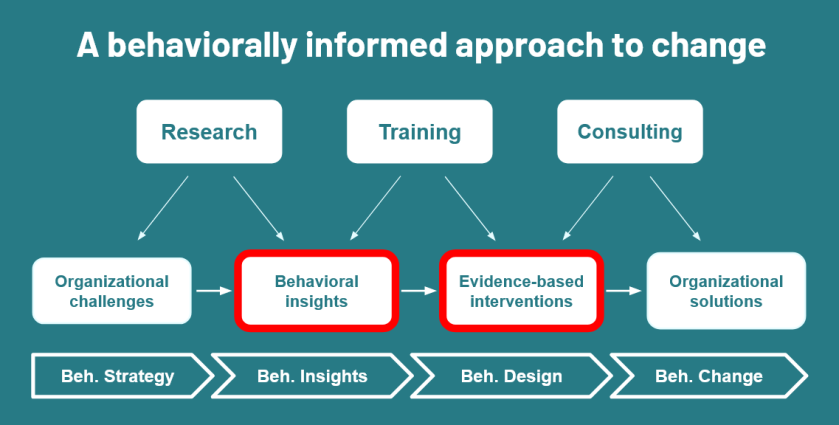 A behaviorally informed approach to change

Research

Training

Consulting

Organizational challenges

Behavioral insights

Evidence-based interventions

Organizational solutions

Beh. Strategy

Beh. Insights

Beh. Design

Beh. Change